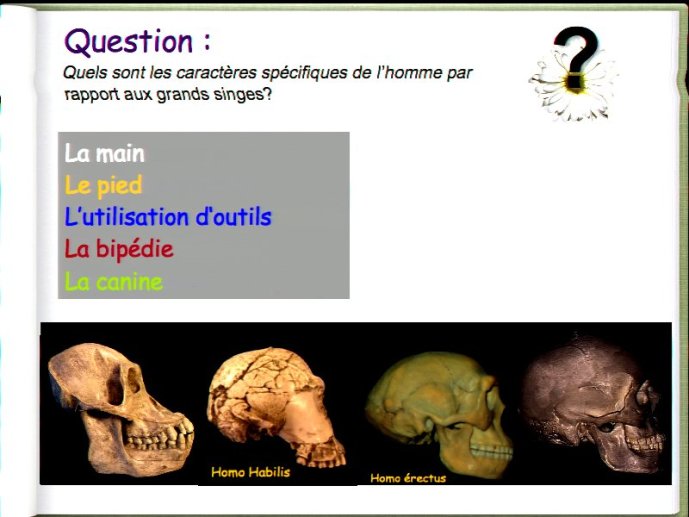 Question :

Quels sont les caractères spécifiques de l'homme par rapport aux grands singes?

?

La main
Le pied
L'utilisation d'outils
La bipédie
La canine

Homo Habilis

Homo érectus